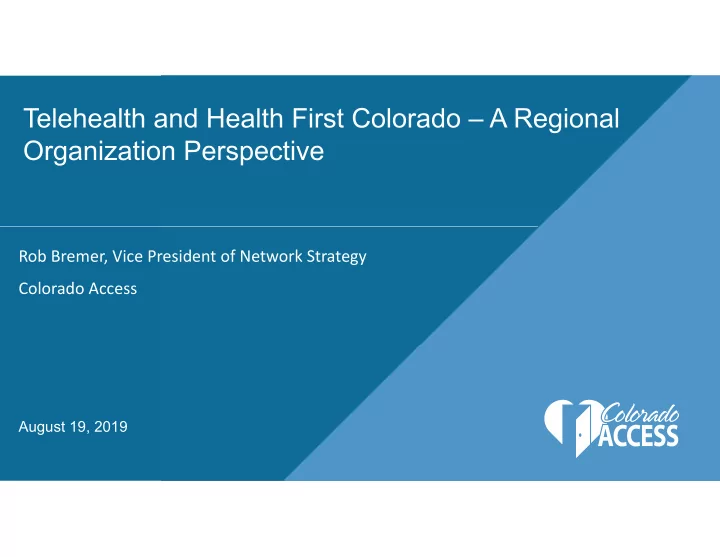 Telehealth and Health First Colorado – A Regional Organization Perspective

Rob Bremer, Vice President of Network Strategy

Colorado Access

August 19, 2019

Colorado ACCESS